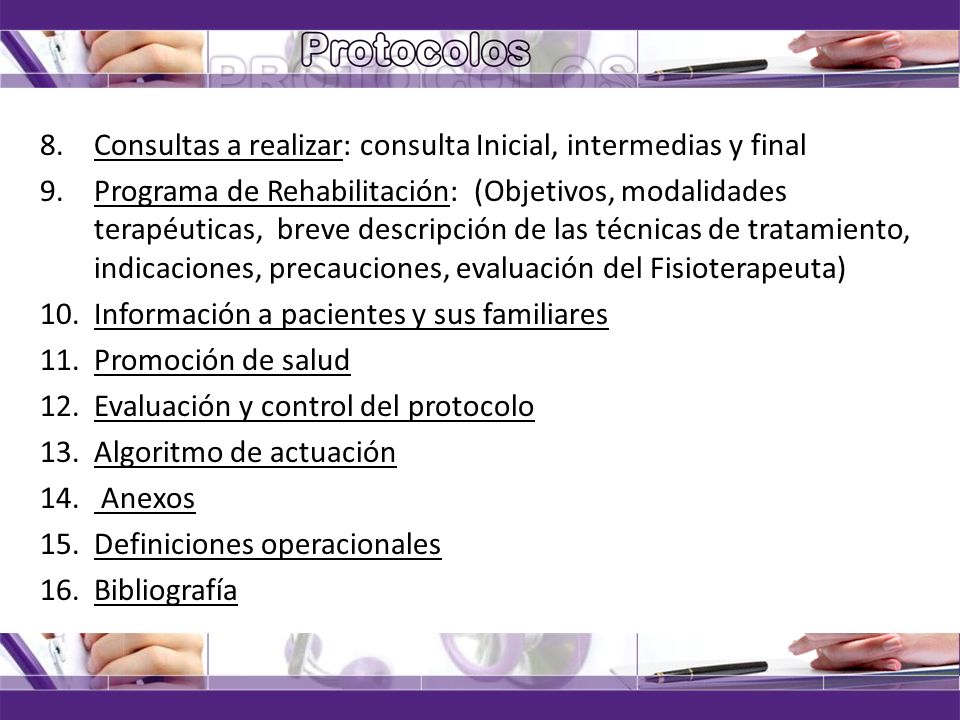 Protocolos

8. Consultas a realizar: consulta Inicial, intermedias y final
9. Programa de Rehabilitación: (Objetivos, modalidades terapéuticas, breve descripción de las técnicas de tratamiento, indicaciones, precauciones, evaluación del Fisioterapeuta)
10. Información a pacientes y sus familiares
11. Promoción de salud
12. Evaluación y control del protocolo
13. Algoritmo de actuación
14. Anexos
15. Definiciones operacionales
16. Bibliografía